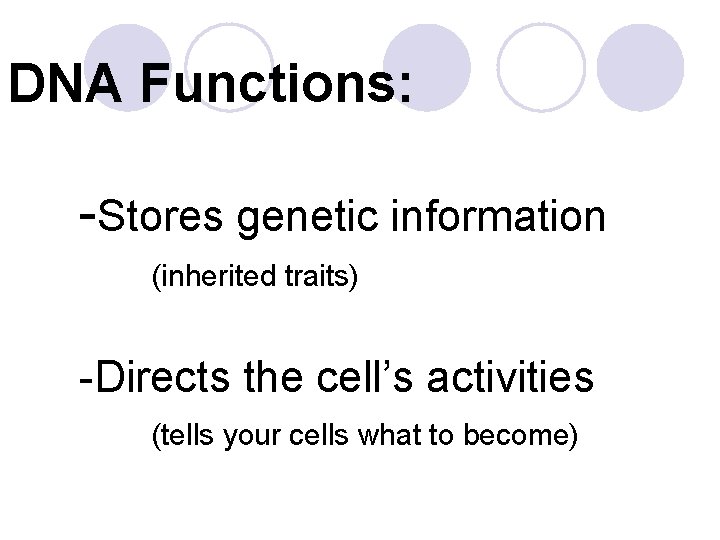 DNA Functions:

-Stores genetic information

(inherited traits)

-Directs the cell's activities

(tells your cells what to become)